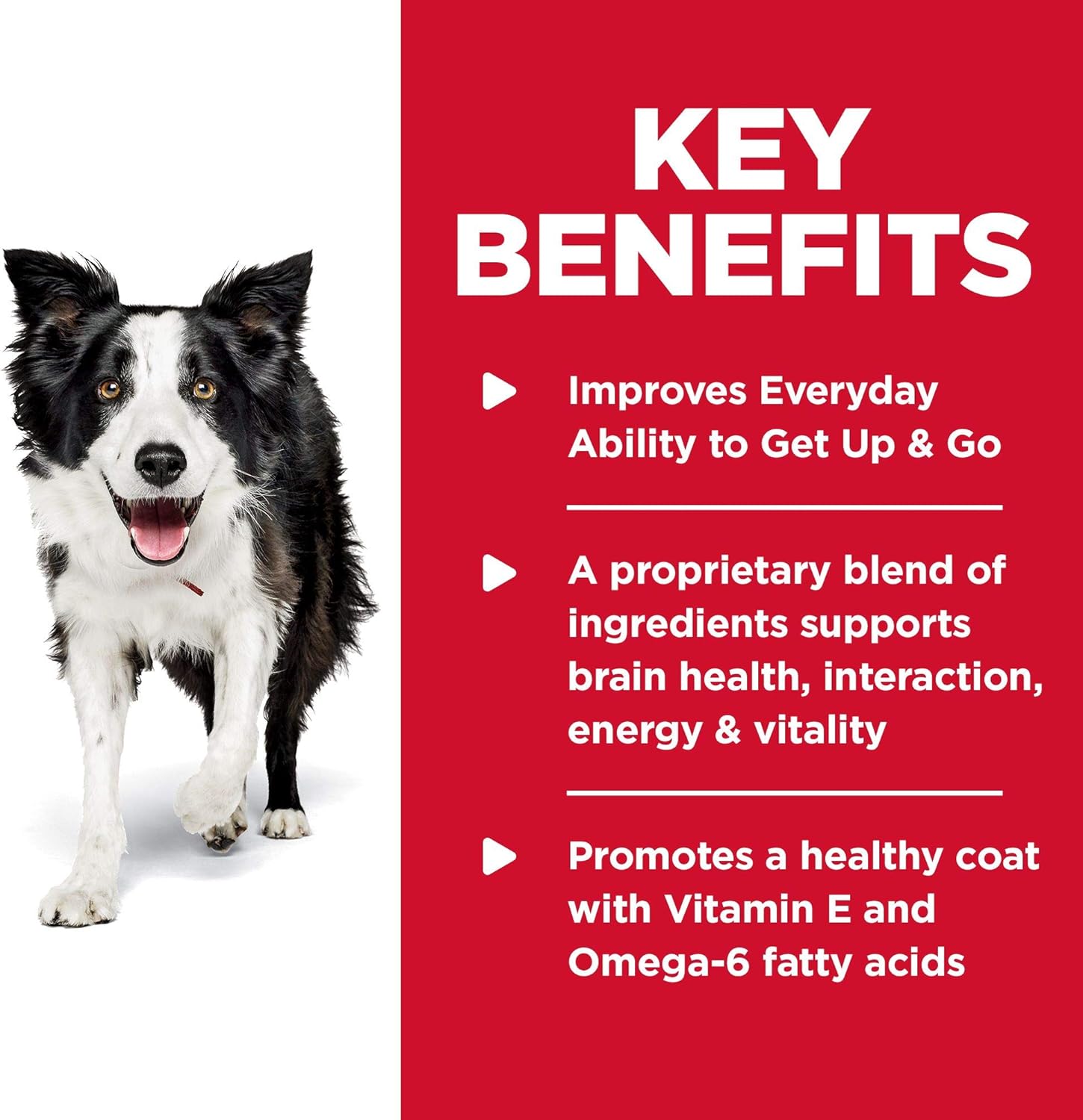 KEY BENEFITS

Improves Everyday Ability to Get Up & Go

A proprietary blend of ingredients supports brain health, interaction, energy & vitality

Promotes a healthy coat with Vitamin E and Omega-6 fatty acids